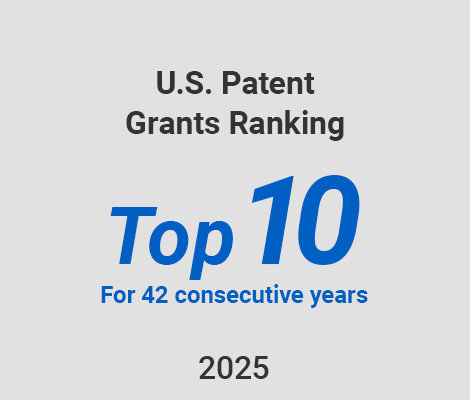 U.S. Patent Grants Ranking

Top 10

For 42 consecutive years

2025